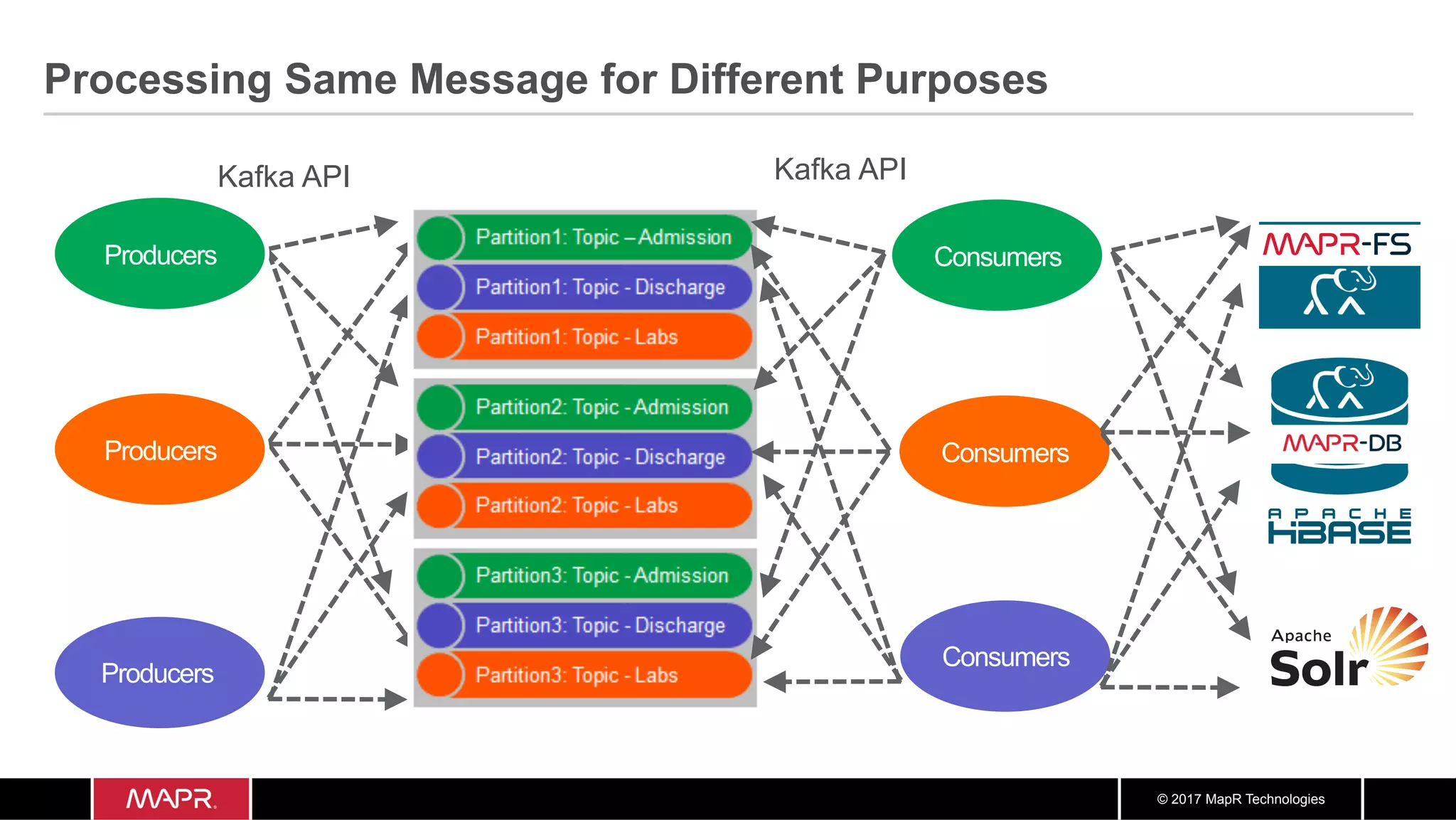 Processing Same Message for Different Purposes

Kafka API

Kafka API

Producers

Producers

Producers

Partition1: Topic – Admission

Partition1: Topic - Discharge

Partition1: Topic - Labs

Partition2: Topic - Admission

Partition2: Topic - Discharge

Partition2: Topic - Labs

Partition3: Topic - Admission

Partition3: Topic - Discharge

Partition3: Topic - Labs

Consumers

Consumers

Consumers

MAPR-FS

MAPR-DB

APACHE HBASE

Apache Solr

MAPR.

© 2017 MapR Technologies